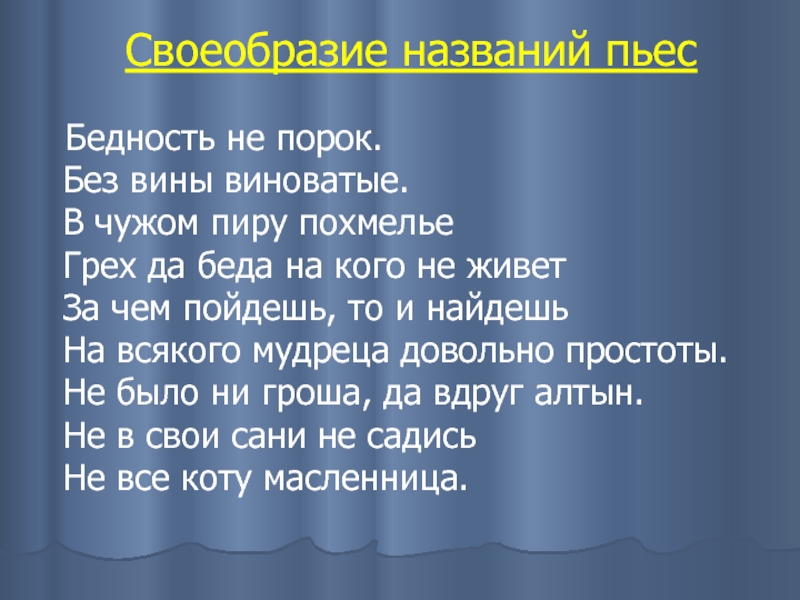 Своеобразие названий пьес

Бедность не порок.
Без вины виноватые.
В чужом пиру похмелье
Грех да беда на кого не живет
За чем пойдешь, то и найдешь
На всякого мудреца довольно простоты.
Не было ни гроша, да вдруг алтын.
Не в свои сани не садись
Не все коту масленница.